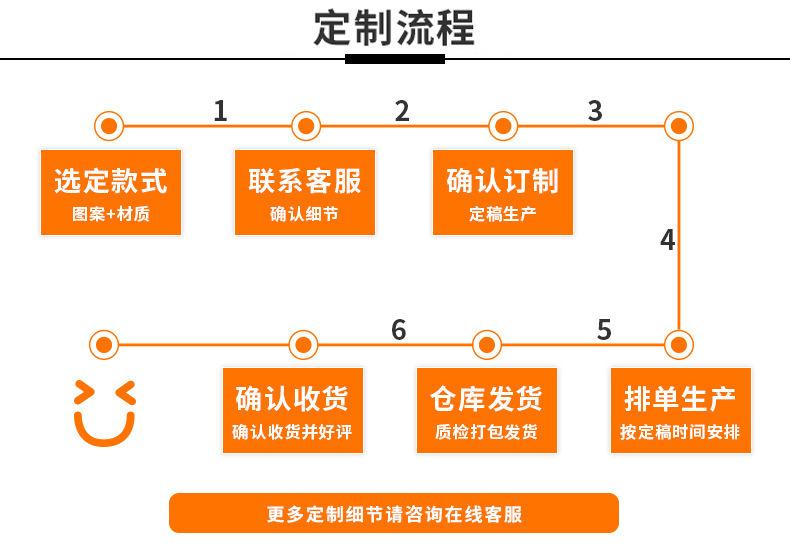 定制流程

1 2 3

选定款式
图案+材质

联系客服
确认细节

确认订制
定稿生产

4

6 5

确认收货
确认收货并好评

仓库发货
质检打包发货

排单生产
按定稿时间安排

更多定制细节请咨询在线客服